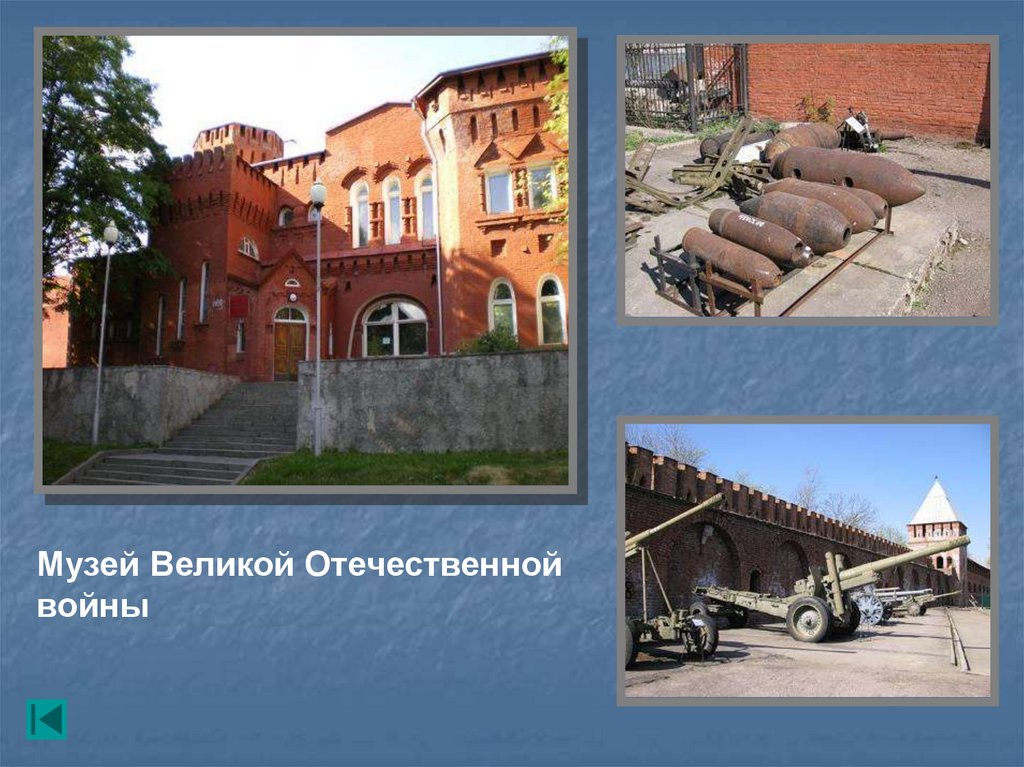 Музей Великой Отечественной войны